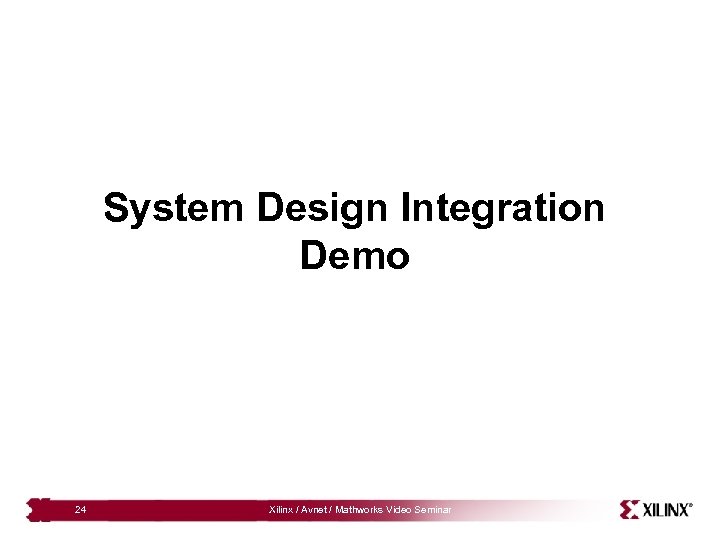 System Design Integration Demo

24 Xilinx / Avnet / Mathworks Video Seminar

XILINX®